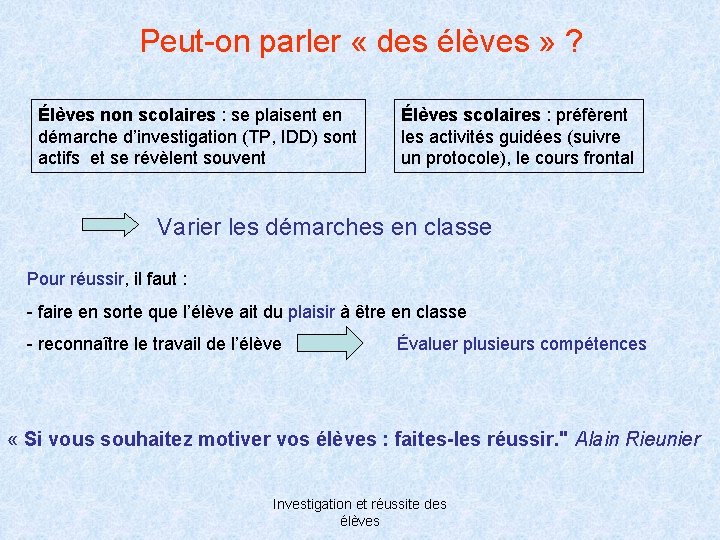 Peut-on parler « des élèves » ?

Élèves non scolaires : se plaisent en démarche d'investigation (TP, IDD) sont actifs et se révèlent souvent

Élèves scolaires : préfèrent les activités guidées (suivre un protocole), le cours frontal

Varier les démarches en classe

Pour réussir, il faut :

- faire en sorte que l'élève ait du plaisir à être en classe

- reconnaître le travail de l'élève

Évaluer plusieurs compétences

« Si vous souhaitez motiver vos élèves : faites-les réussir." Alain Rieunier

Investigation et réussite des élèves